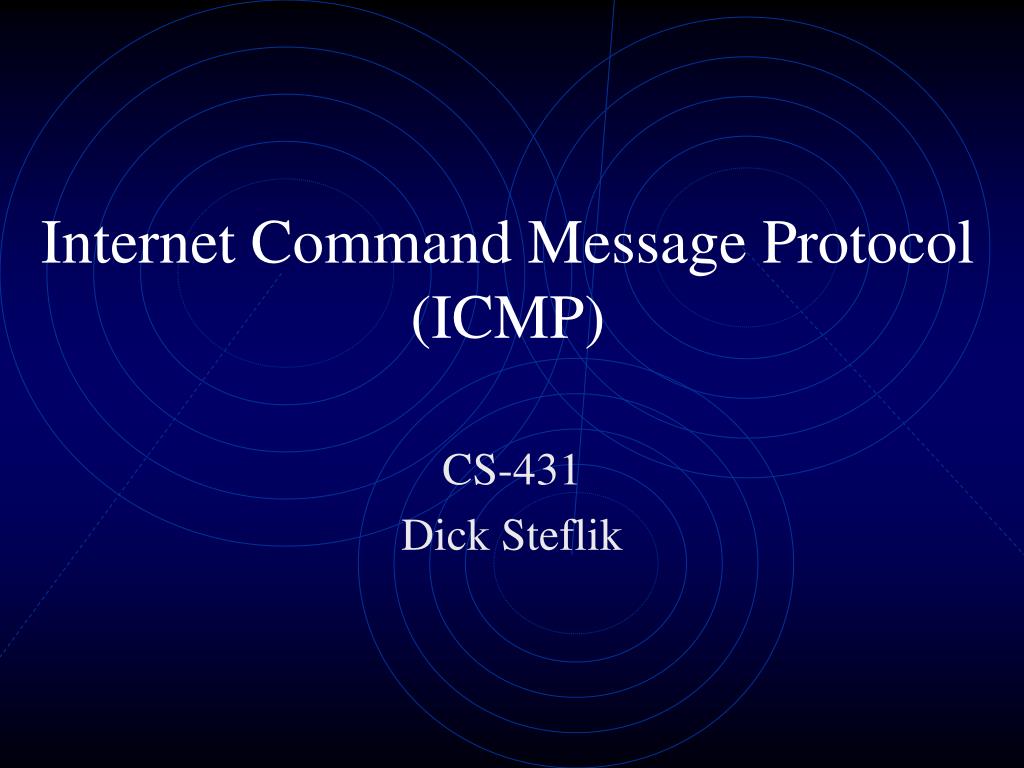 Internet Command Message Protocol (ICMP)

CS-431
Dick Steflik